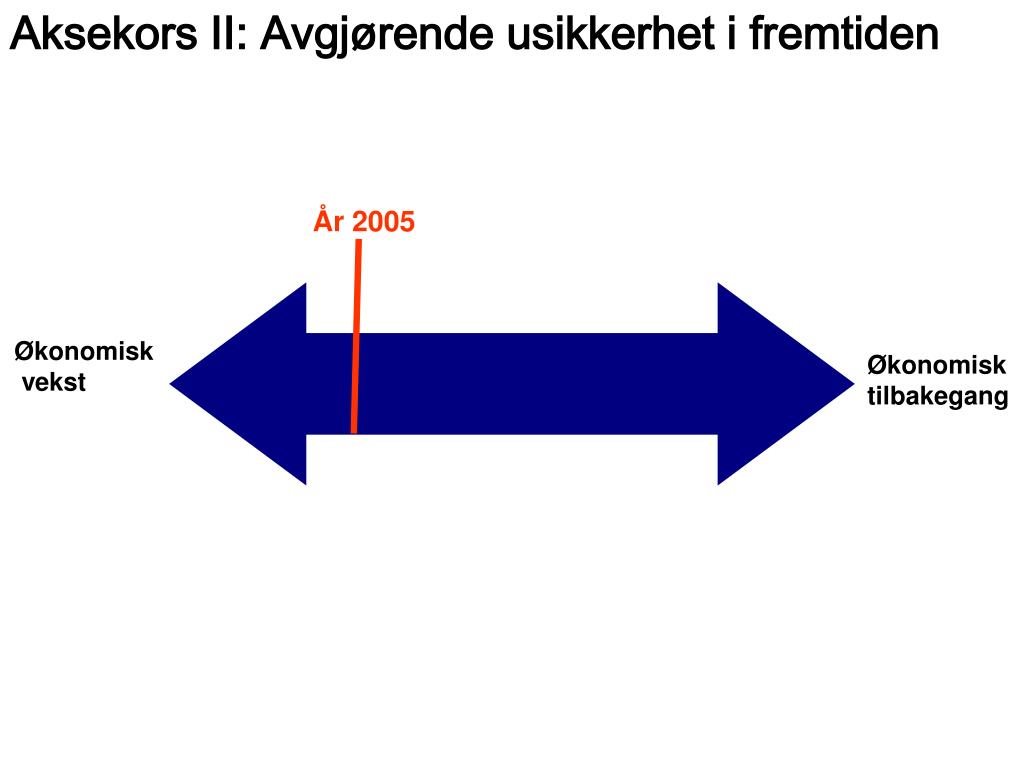 Aksekors II: Avgjørende usikkerhet i fremtiden

År 2005

Økonomisk vekst

Økonomisk tilbakegang